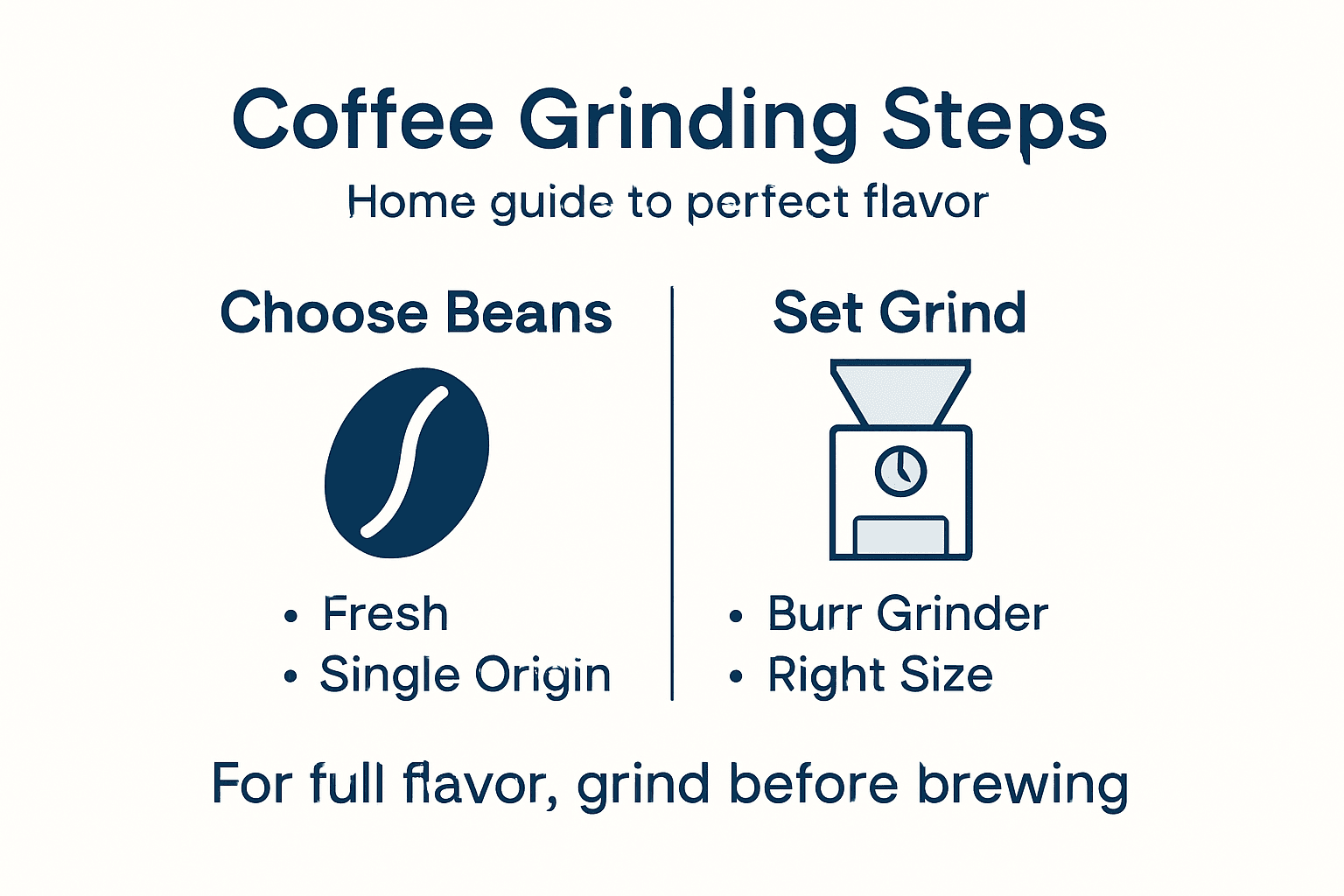 Coffee Grinding Steps

Home guide to perfect flavor

Choose Beans

• Fresh
• Single Origin

Set Grind

• Burr Grinder
• Right Size

For full flavor, grind before brewing